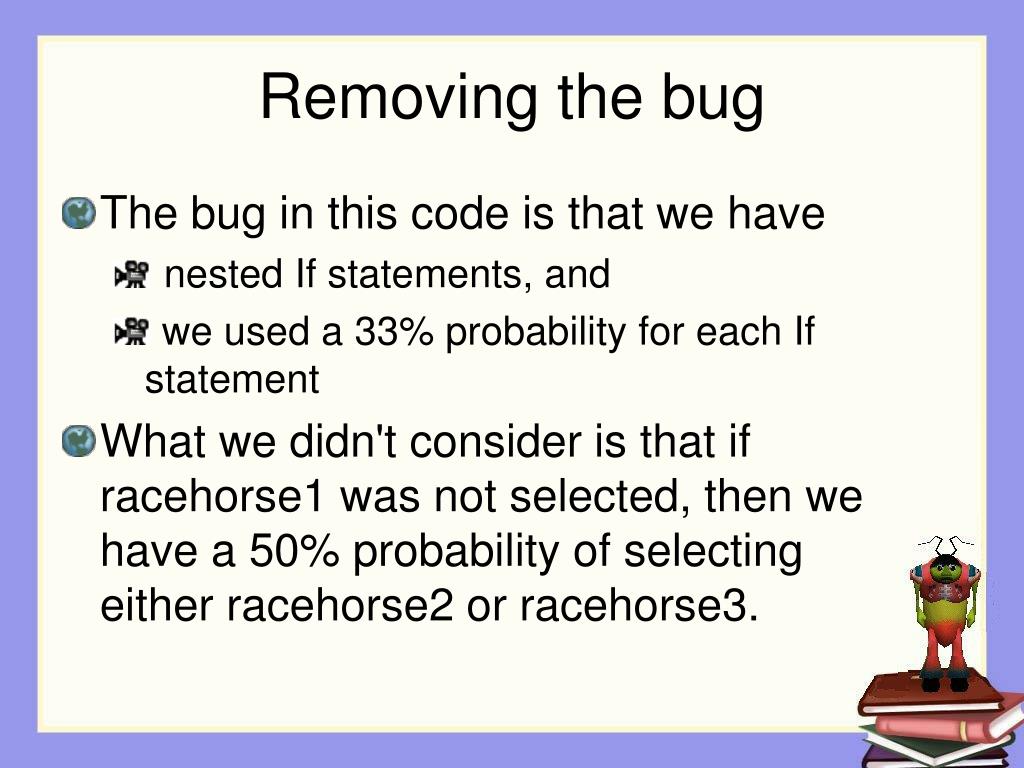 Removing the bug

The bug in this code is that we have

nested If statements, and

we used a 33% probability for each If statement

What we didn't consider is that if racehorse1 was not selected, then we have a 50% probability of selecting either racehorse2 or racehorse3.